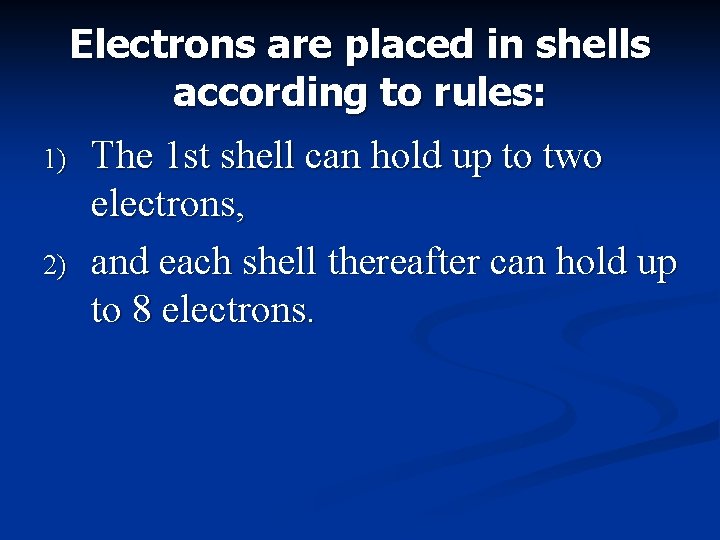 Electrons are placed in shells according to rules:

1) The 1st shell can hold up to two electrons,

2) and each shell thereafter can hold up to 8 electrons.